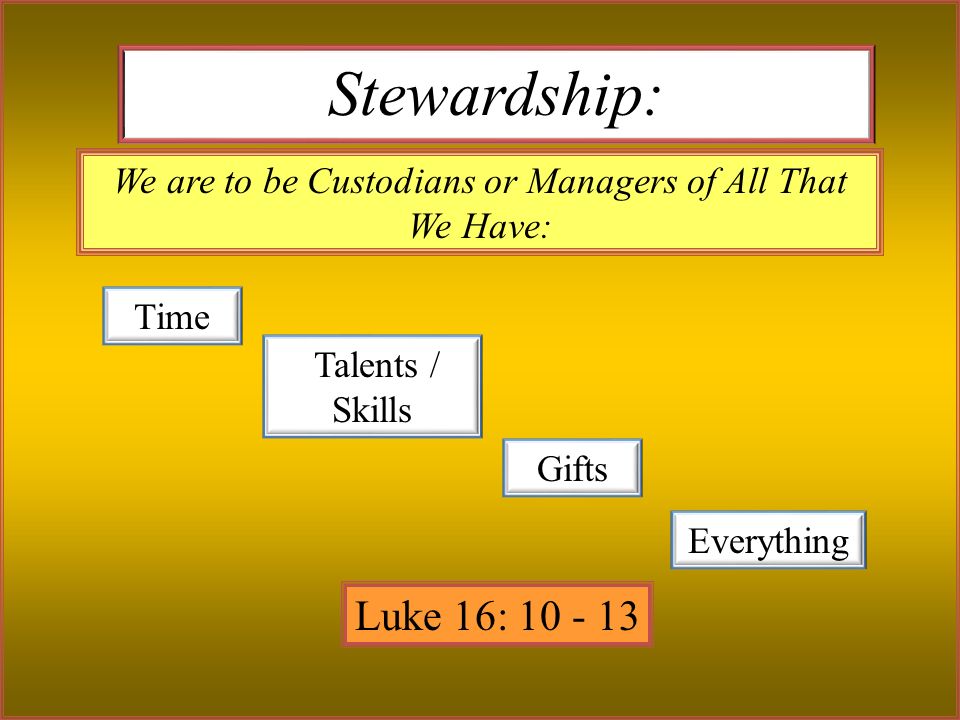 Stewardship:

We are to be Custodians or Managers of All That We Have:

Time

Talents / Skills

Gifts

Everything

Luke 16: 10 - 13